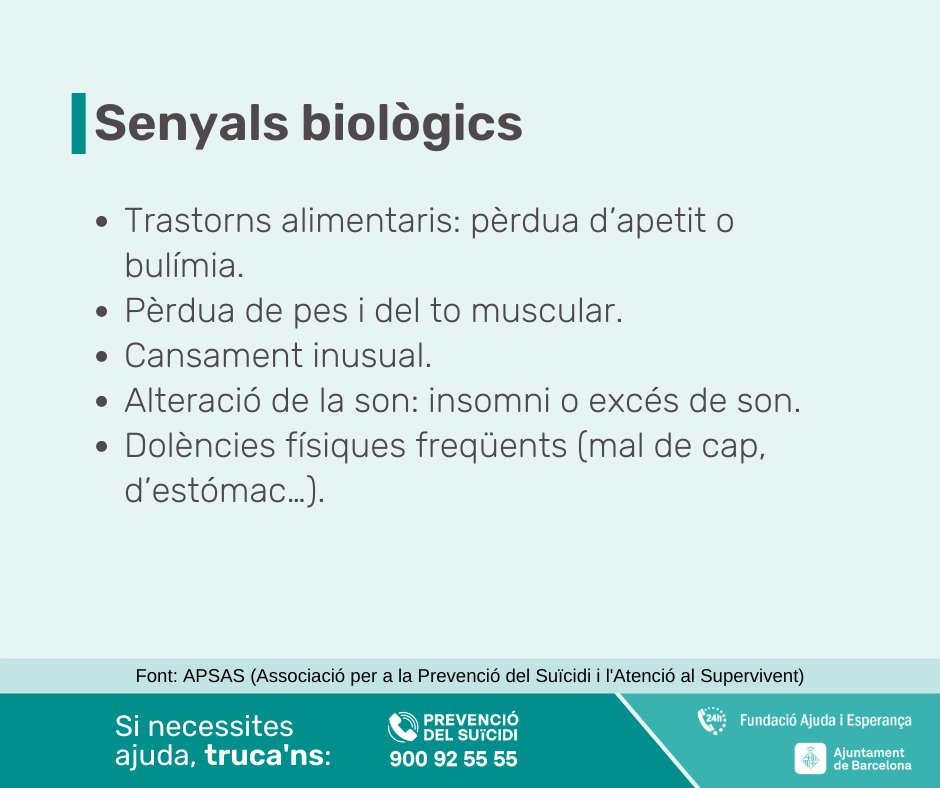 Senyals biològics

• Trastorns alimentaris: pèrdua d'apetit o bulímia.
• Pèrdua de pes i del to muscular.
• Cansament inusual.
• Alteració de la son: insomni o excés de son.
• Dolències físiques freqüents (mal de cap, d'estómac...).

Font: APSAS (Associació per a la Prevenció del Suïcidi i l'Atenció al Supervivent)

Si necessites ajuda, truca'ns:

PREVENCIÓ DEL SUÏCIDI
900 92 55 55

24h
Fundació Ajuda i Esperança

Ajuntament de Barcelona